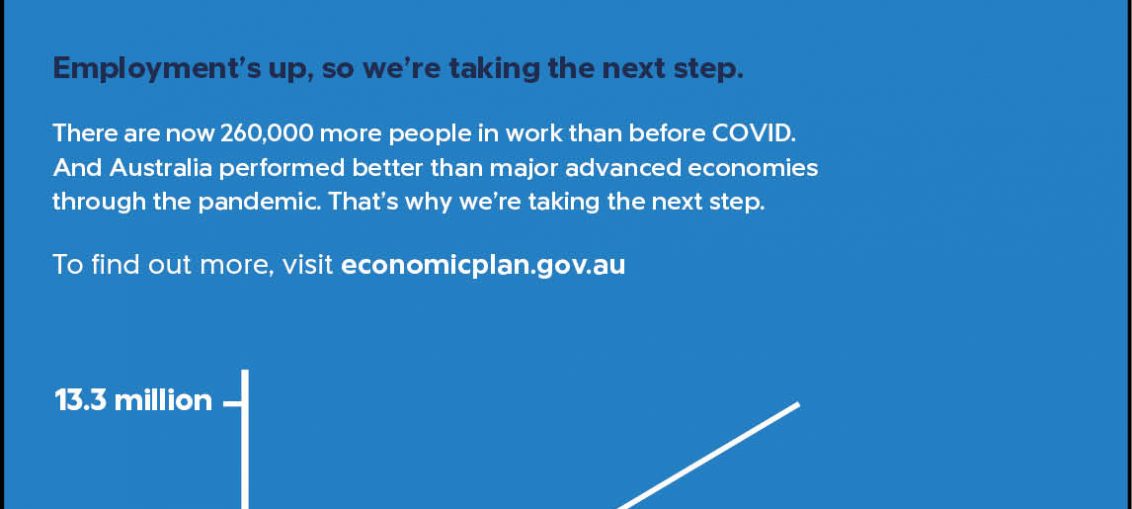 Employment's up, so we're taking the next step.

There are now 260,000 more people in work than before COVID. And Australia performed better than major advanced economies through the pandemic. That's why we're taking the next step.

To find out more, visit economicplan.gov.au

13.3 million